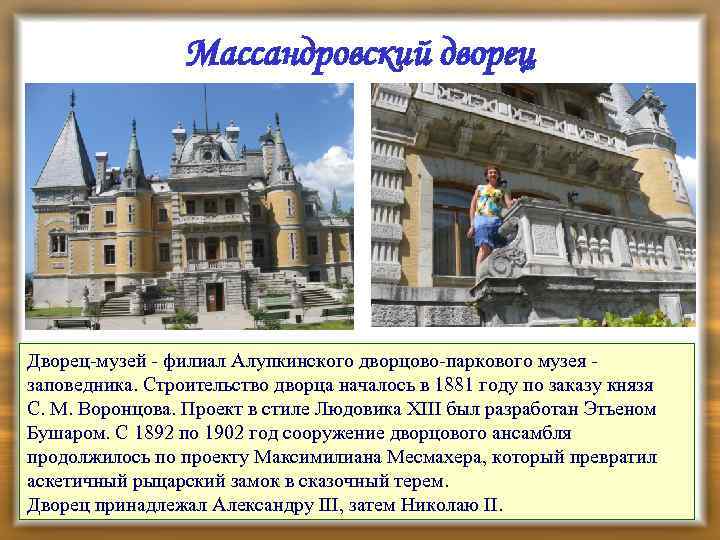 Массандровский дворец

Дворец-музей - филиал Алупкинского дворцово-паркового музея - заповедника. Строительство дворца началось в 1881 году по заказу князя С. М. Воронцова. Проект в стиле Людовика XIII был разработан Этьеном Бушаром. С 1892 по 1902 год сооружение дворцового ансамбля продолжилось по проекту Максимилиана Месмахера, который превратил аскетичный рыцарский замок в сказочный терем.
Дворец принадлежал Александру III, затем Николаю II.